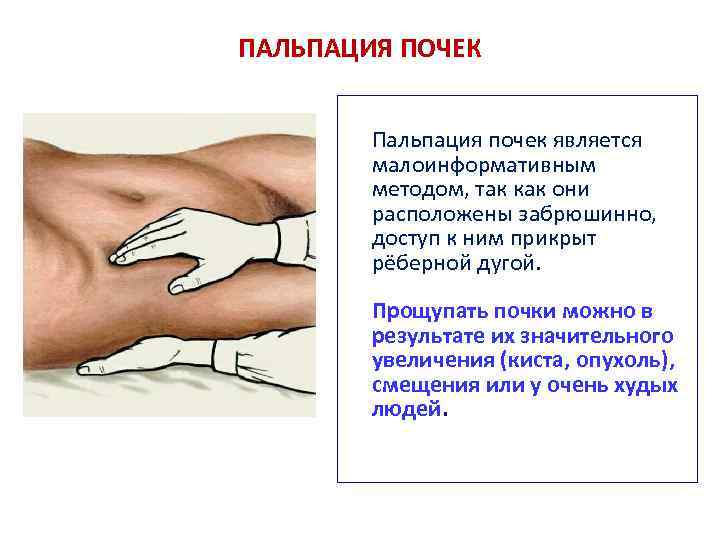 ПАЛЬПАЦИЯ ПОЧЕК

Пальпация почек является малоинформативным методом, так как они расположены забрюшинно, доступ к ним прикрыт рёберной дугой.

Прощупать почки можно в результате их значительного увеличения (киста, опухоль), смещения или у очень худых людей.